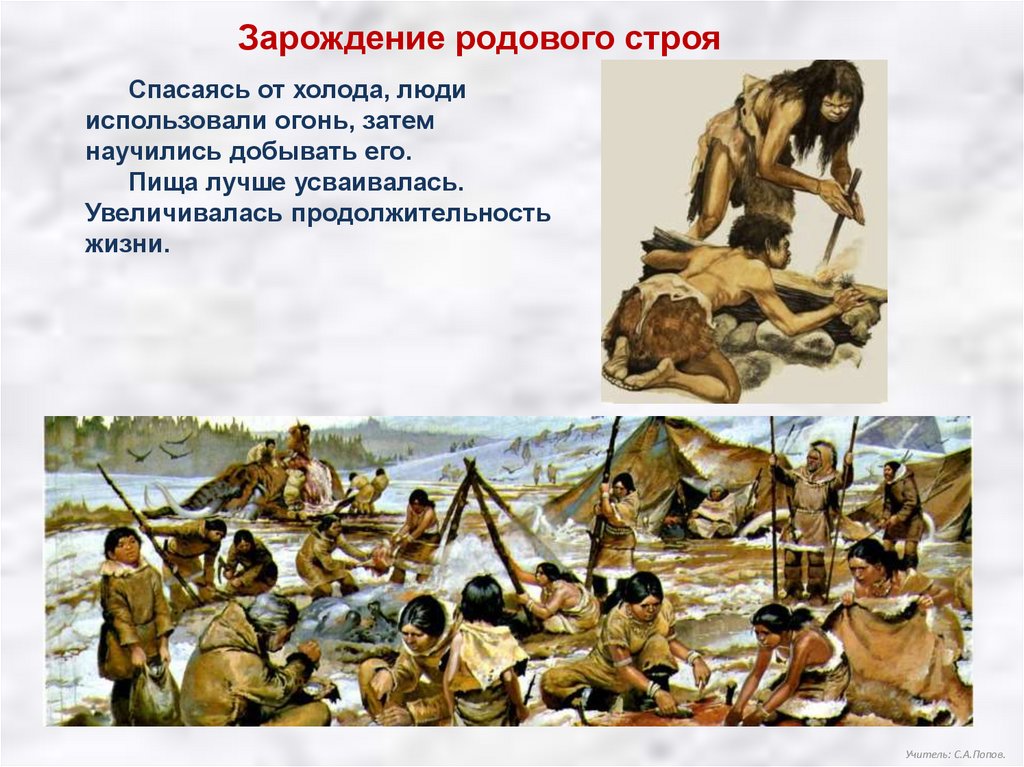 Зарождение родового строя

Спасаясь от холода, люди использовали огонь, затем научились добывать его.

Пища лучше усваивалась. Увеличивалась продолжительность жизни.

Учитель: С.А.Попов.